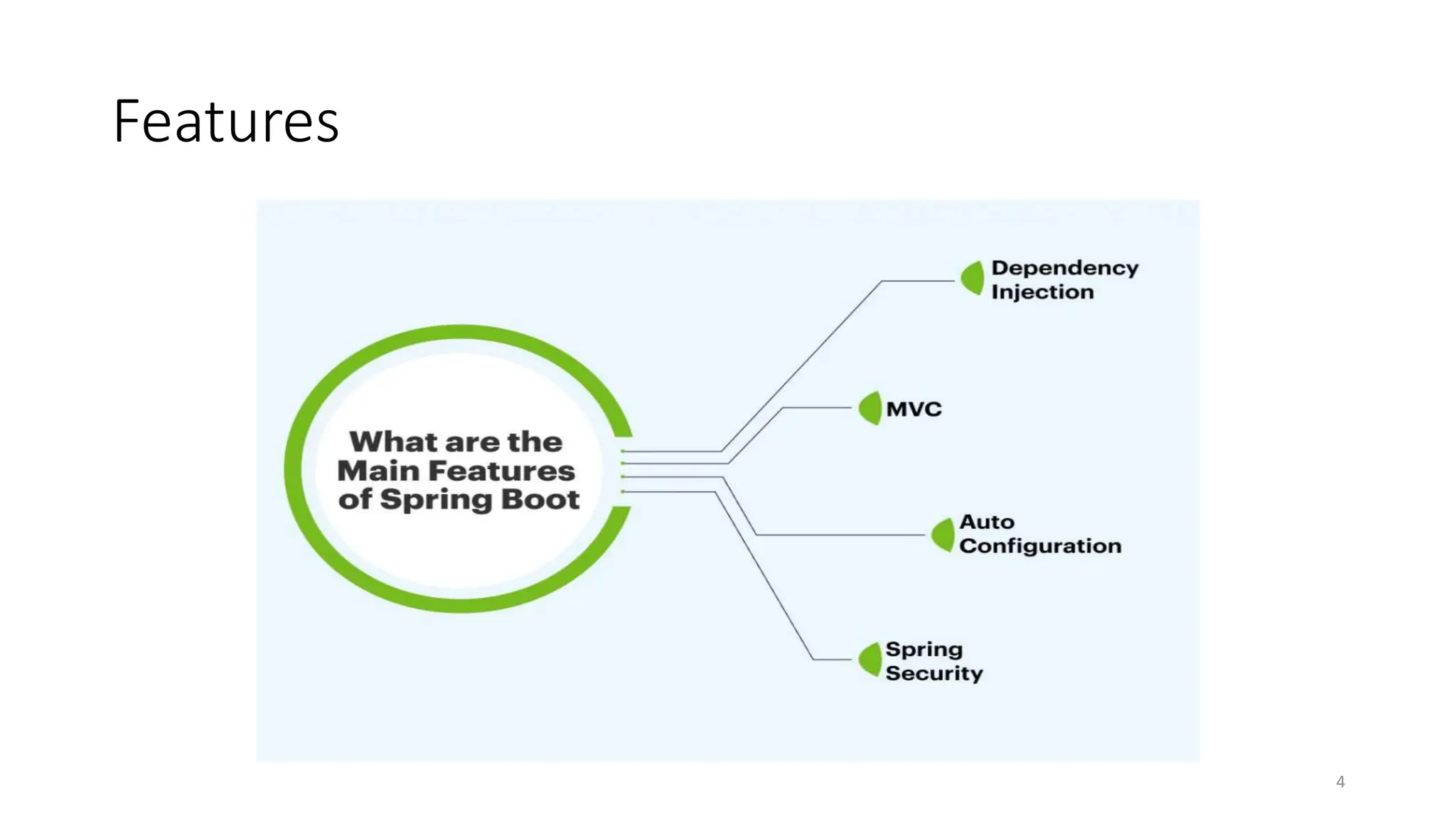 Features

What are the Main Features of Spring Boot

Dependency Injection

MVC

Auto Configuration

Spring Security

4